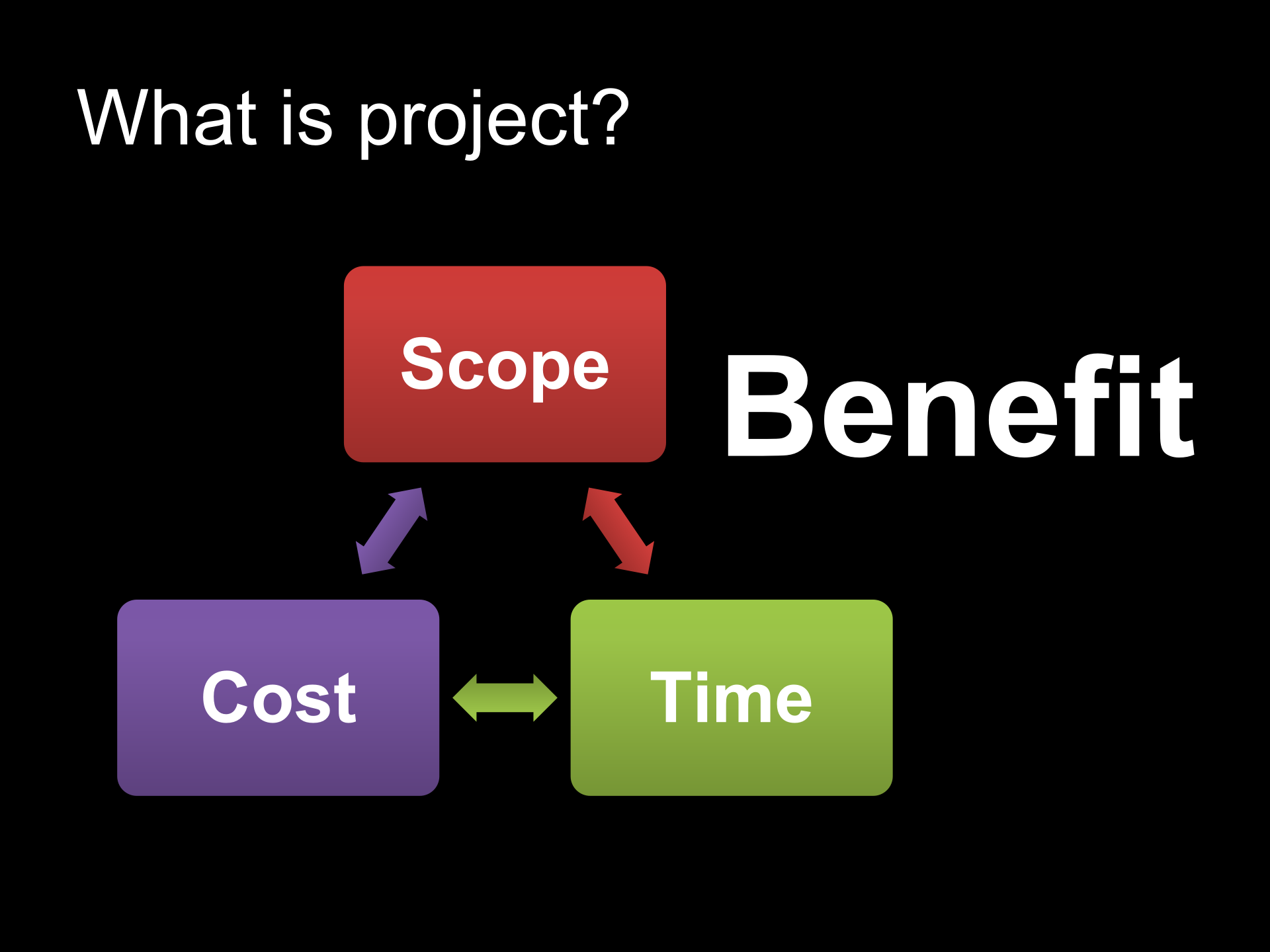 What is project?

Scope

Benefit

Cost

Time